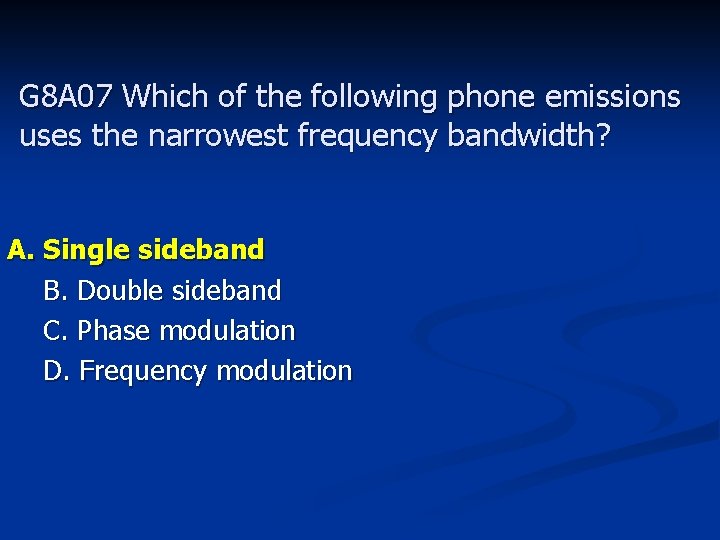 G8A07 Which of the following phone emissions uses the narrowest frequency bandwidth?

A. Single sideband
B. Double sideband
C. Phase modulation
D. Frequency modulation